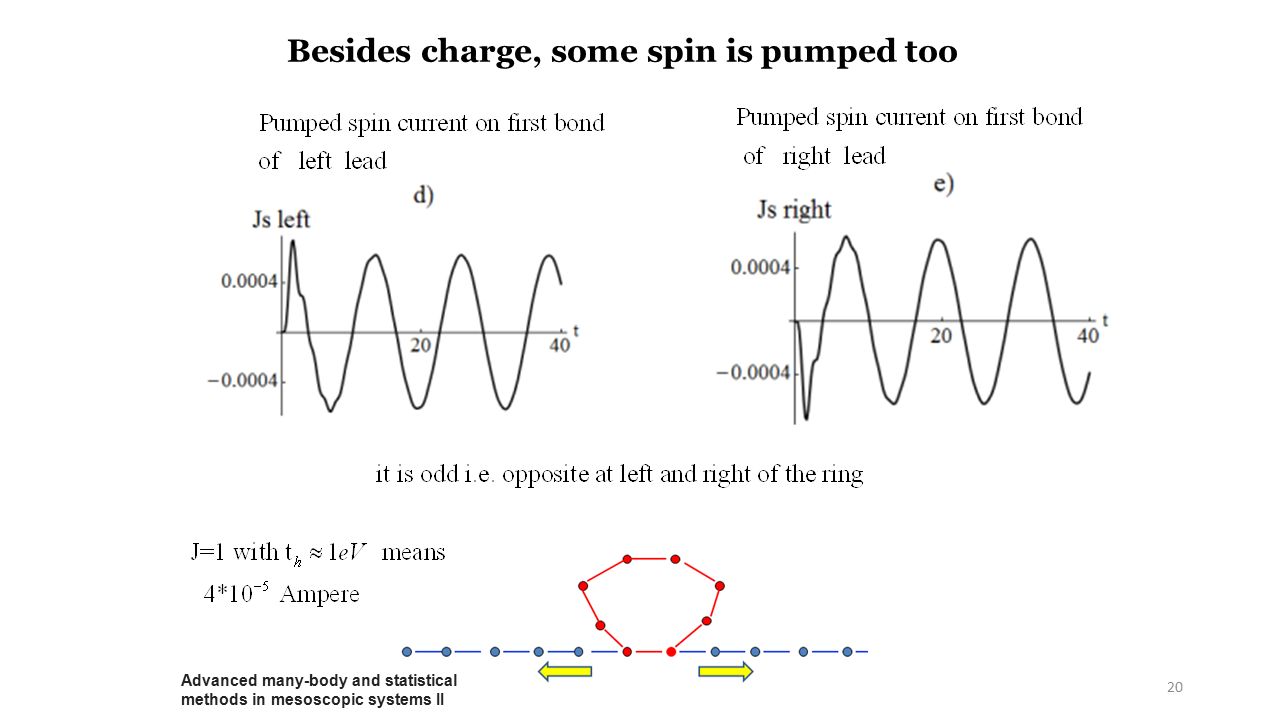 Besides charge, some spin is pumped too

Pumped spin current on first bond of left lead

d)

Js left

0.0004

−0.0004

20

40

t

Pumped spin current on first bond of right lead

e)

Js right

0.0004

−0.0004

20

40

t

it is odd i.e. opposite at left and right of the ring

J=1 with $t_h \approx 1eV$ means $4*10^{-5}$ Ampere

Advanced many-body and statistical methods in mesoscopic systems II

20